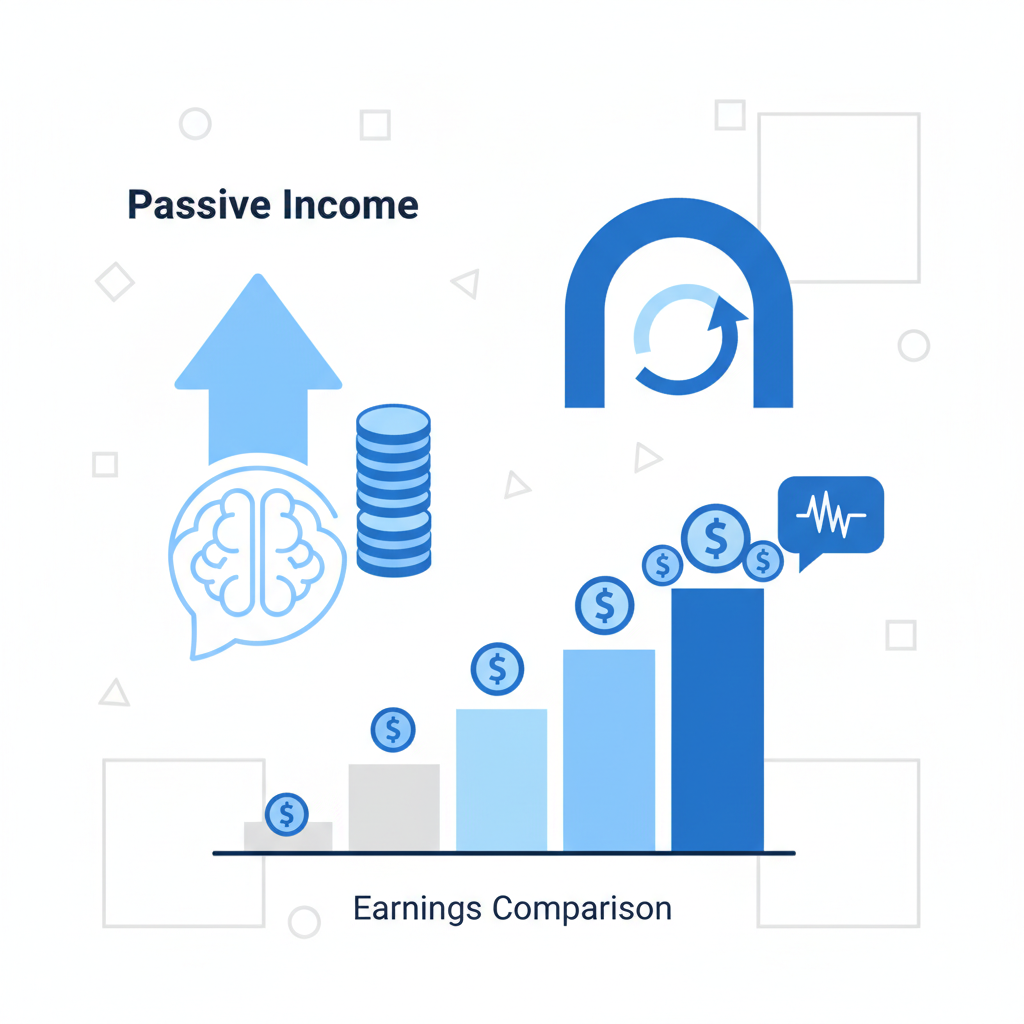 Passive Income

$ $ $ $ $ $ $

Earnings Comparison